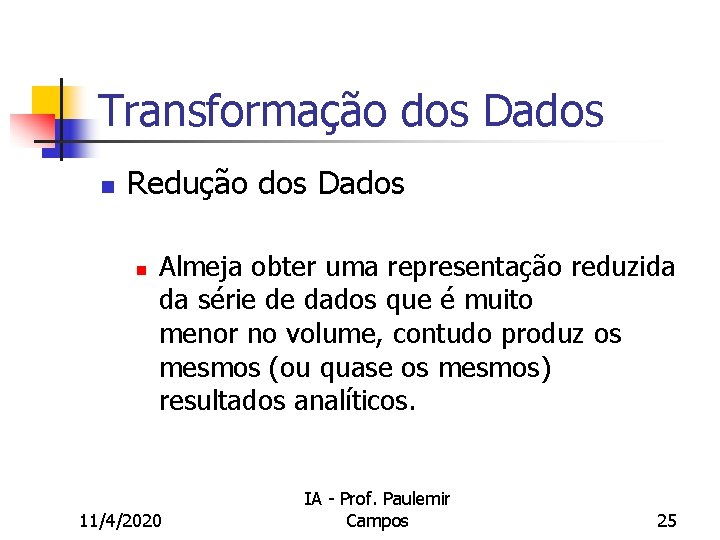 Transformação dos Dados

Redução dos Dados

Almeja obter uma representação reduzida da série de dados que é muito menor no volume, contudo produz os mesmos (ou quase os mesmos) resultados analíticos.

11/4/2020

IA - Prof. Paulemir Campos

25